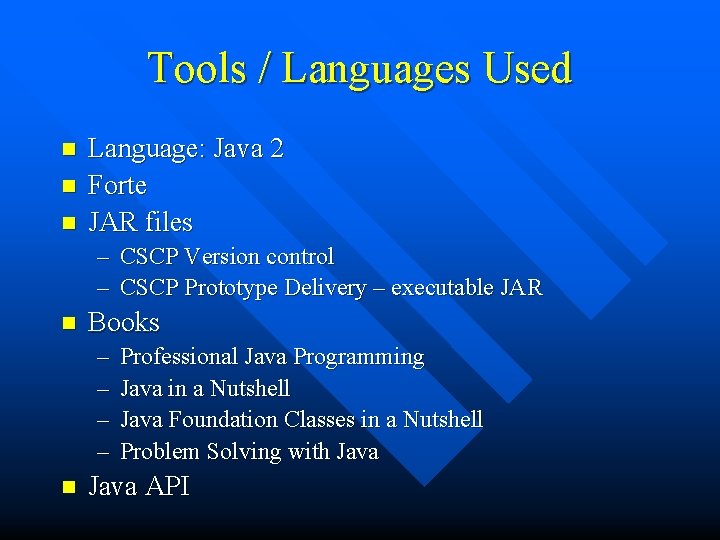 Tools / Languages Used

- Language: Java 2
- Forte
- JAR files
  – CSCP Version control
  – CSCP Prototype Delivery – executable JAR
- Books
  – Professional Java Programming
  – Java in a Nutshell
  – Java Foundation Classes in a Nutshell
  – Problem Solving with Java
- Java API